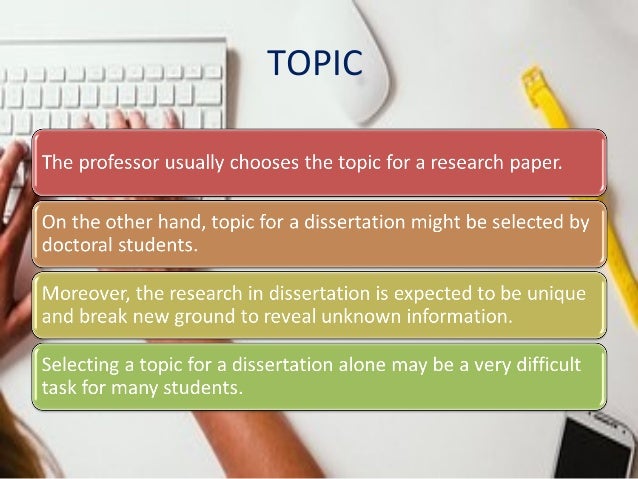 TOPIC

The professor usually chooses the topic for a research paper.

On the other hand, topic for a dissertation might be selected by doctoral students.

Moreover, the research in dissertation is expected to be unique and break new ground to reveal unknown information.

Selecting a topic for a dissertation alone may be a very difficult task for many students.